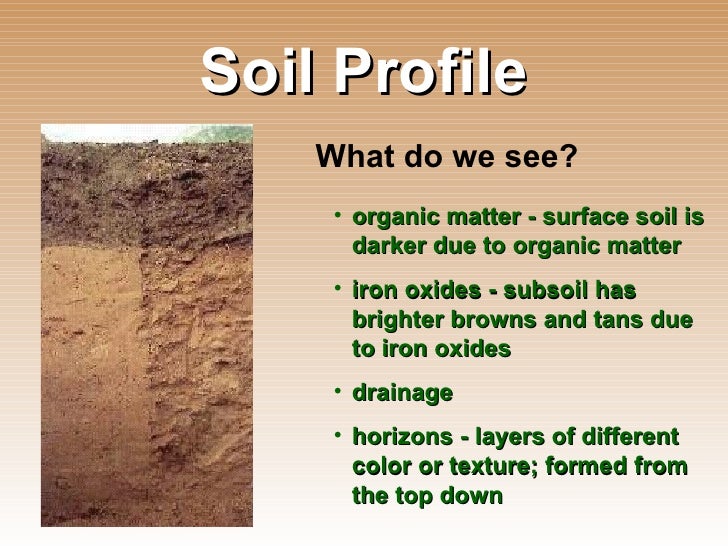 Soil Profile

What do we see?

• organic matter - surface soil is darker due to organic matter

• iron oxides - subsoil has brighter browns and tans due to iron oxides

• drainage

• horizons - layers of different color or texture; formed from the top down